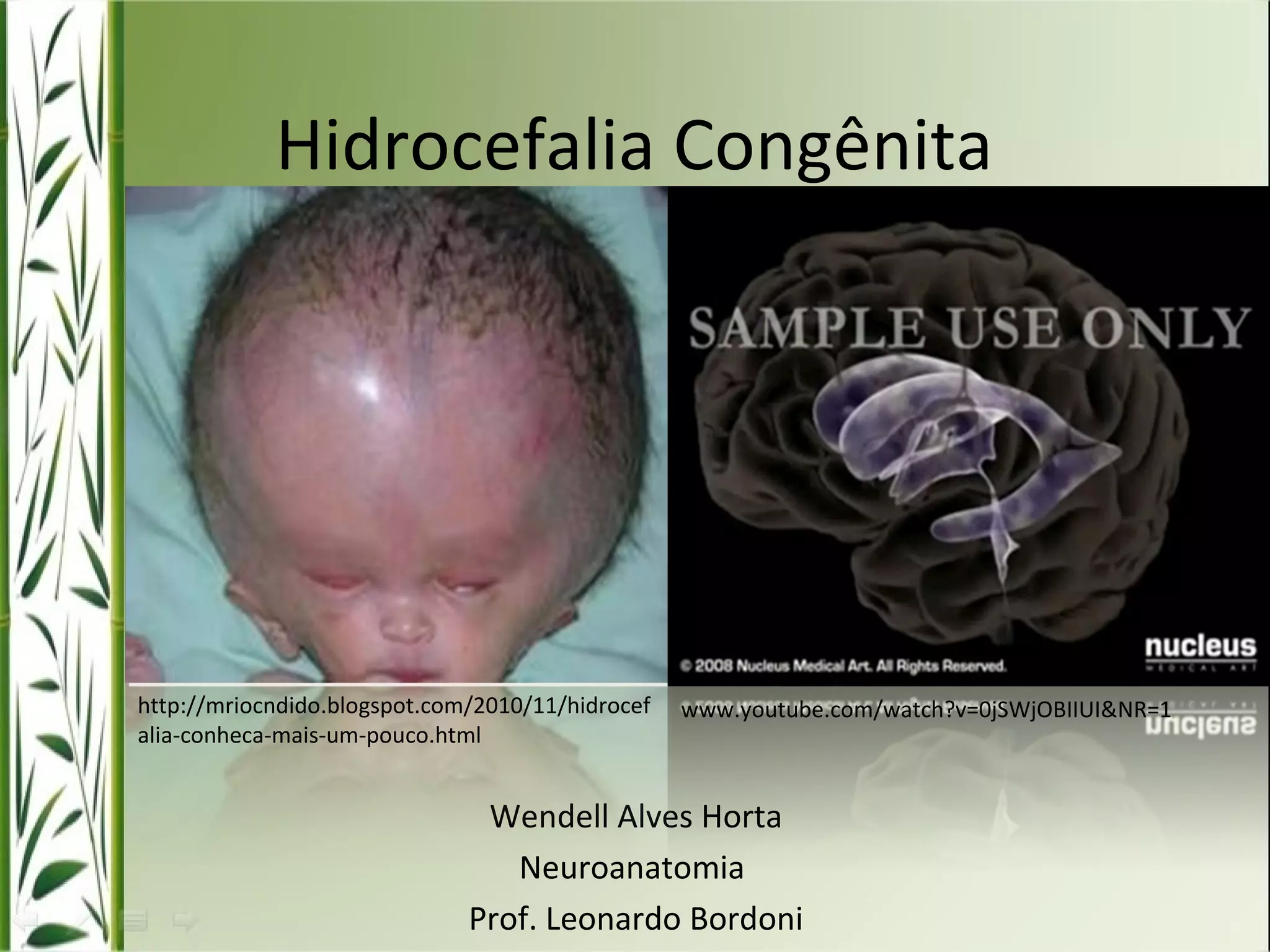 Hidrocefalia Congênita

SAMPLE USE ONLY

© 2008 Nucleus Medical Art. All Rights Reserved.

nucleus
MEDICAL ART

http://mriocndido.blogspot.com/2010/11/hidrocefalia-conheca-mais-um-pouco.html

www.youtube.com/watch?v=0jSWjOBIIUI&NR=1

Wendell Alves Horta
Neuroanatomia
Prof. Leonardo Bordoni